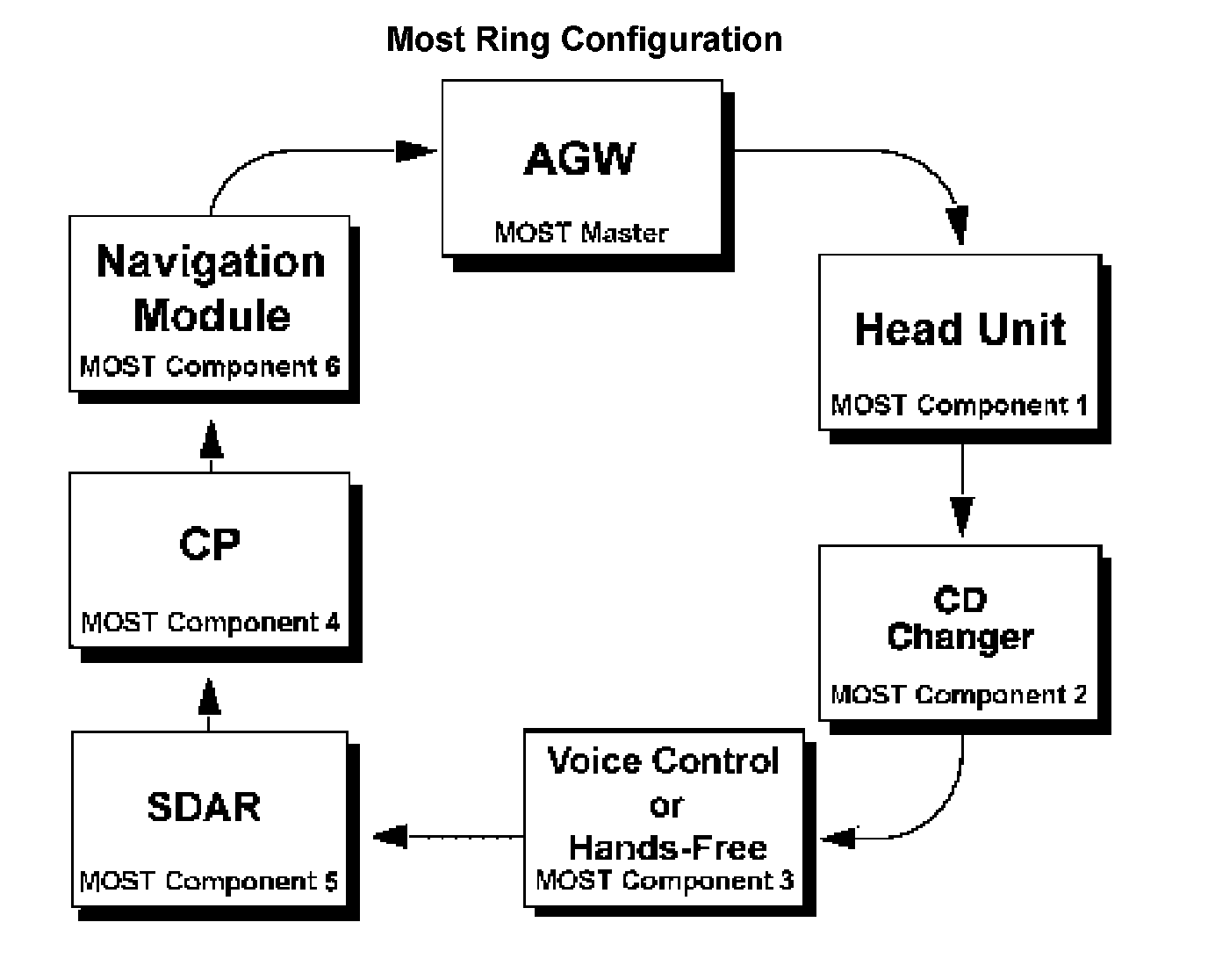 Most Ring Configuration

AGW

MOST Master

Head Unit

MOST Component 1

CD Changer

MOST Component 2

Voice Control or Hands-Free

MOST Component 3

SDAR

MOST Component 5

CP

MOST Component 4

Navigation Module

MOST Component 6